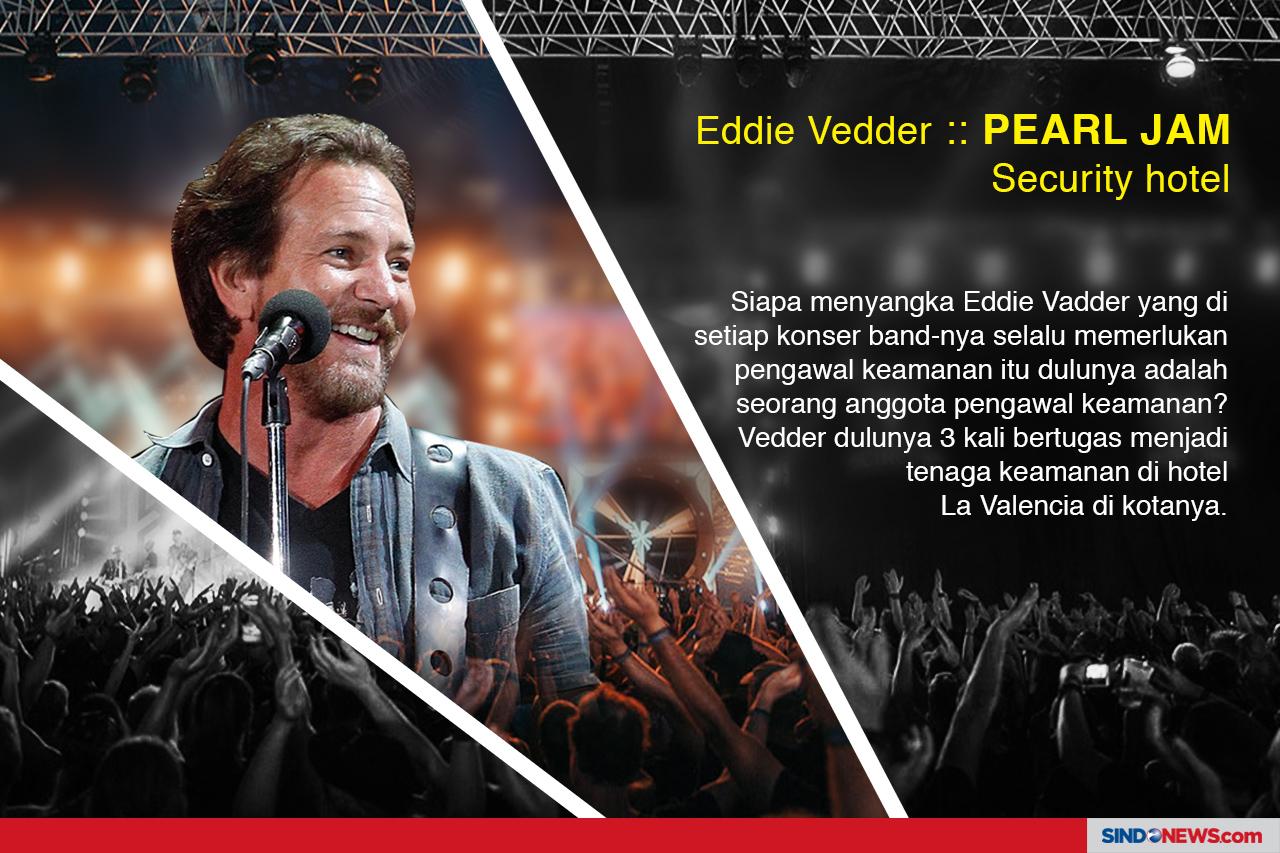 Eddie Vedder :: PEARL JAM
Security hotel

Siapa menyangka Eddie Vadder yang di setiap konser band-nya selalu memerlukan pengawal keamanan itu dulunya adalah seorang anggota pengawal keamanan? Vedder dulunya 3 kali bertugas menjadi tenaga keamanan di hotel La Valencia di kotanya.

SINDONEWS.com